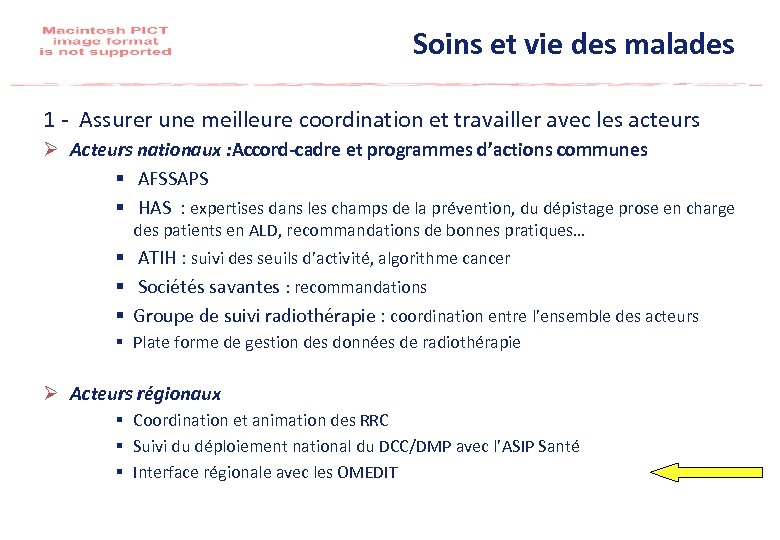 Macintosh PICT image format is not supported

Soins et vie des malades

1 - Assurer une meilleure coordination et travailler avec les acteurs

➢ Acteurs nationaux :Accord-cadre et programmes d'actions communes

▪ AFSSAPS

▪ HAS : expertises dans les champs de la prévention, du dépistage prose en charge des patients en ALD, recommandations de bonnes pratiques…

▪ ATIH : suivi des seuils d'activité, algorithme cancer

▪ Sociétés savantes : recommandations

▪ Groupe de suivi radiothérapie : coordination entre l'ensemble des acteurs

▪ Plate forme de gestion des données de radiothérapie

➢ Acteurs régionaux

▪ Coordination et animation des RRC

▪ Suivi du déploiement national du DCC/DMP avec l'ASIP Santé

▪ Interface régionale avec les OMEDIT